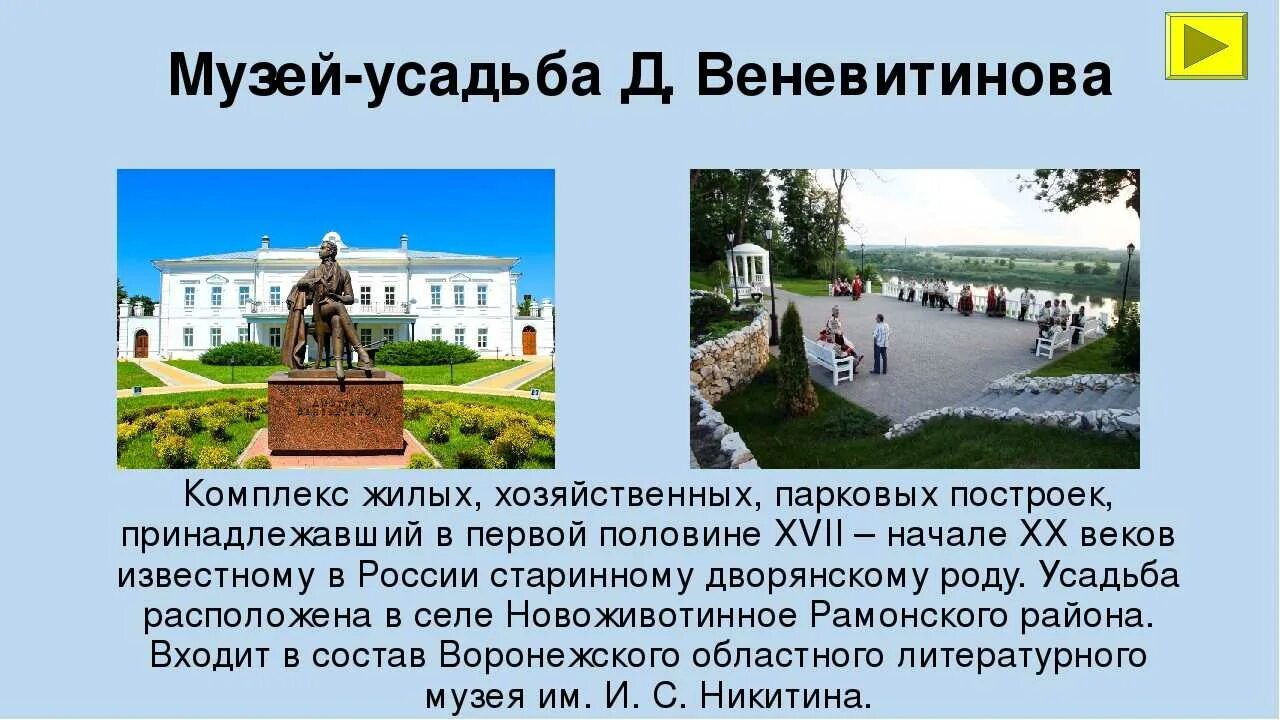 Музей-усадьба Д. Веневитинова

Комплекс жилых, хозяйственных, парковых построек, принадлежавший в первой половине XVII – начале XX веков известному в России старинному дворянскому роду. Усадьба расположена в селе Новоживотинное Рамонского района. Входит в состав Воронежского областного литературного музея им. И. С. Никитина.